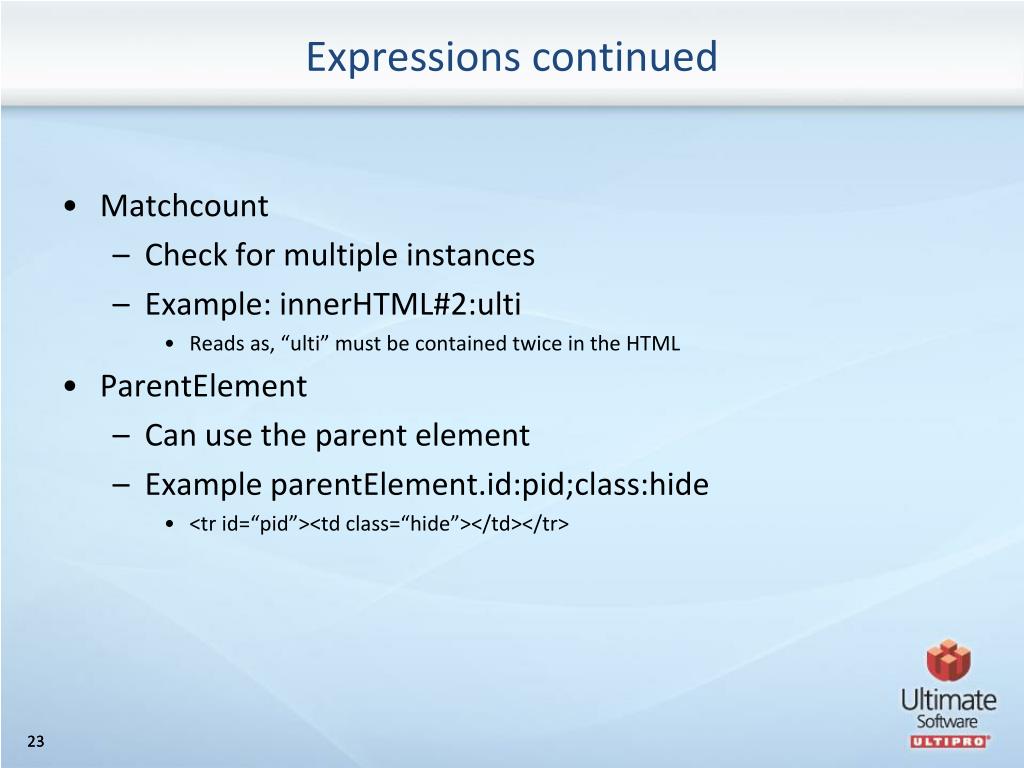 Expressions continued

• Matchcount
– Check for multiple instances
– Example: innerHTML#2:ulti
• Reads as, “ulti” must be contained twice in the HTML
• ParentElement
– Can use the parent element
– Example parentElement.id:pid;class:hide
• <tr id=“pid”><td class=“hide”></td></tr>

Ultimate Software
ULTIPRO

23